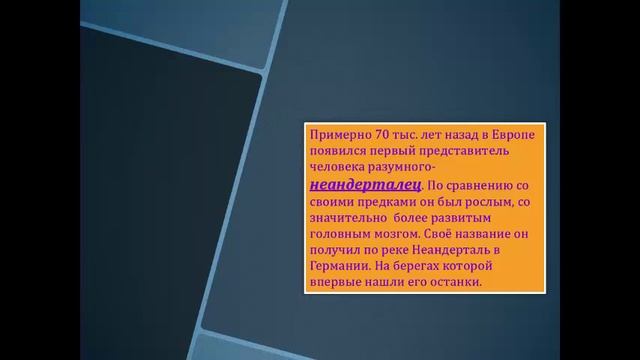 Примерно 70 тыс. лет назад в Европе появился первый представитель человека разумного- неандерталец. По сравнению со своими предками он был рослым, со значительно более развитым головным мозгом. Своё название он получил по реке Неандерталь в Германии. На берегах которой впервые нашли его останки.